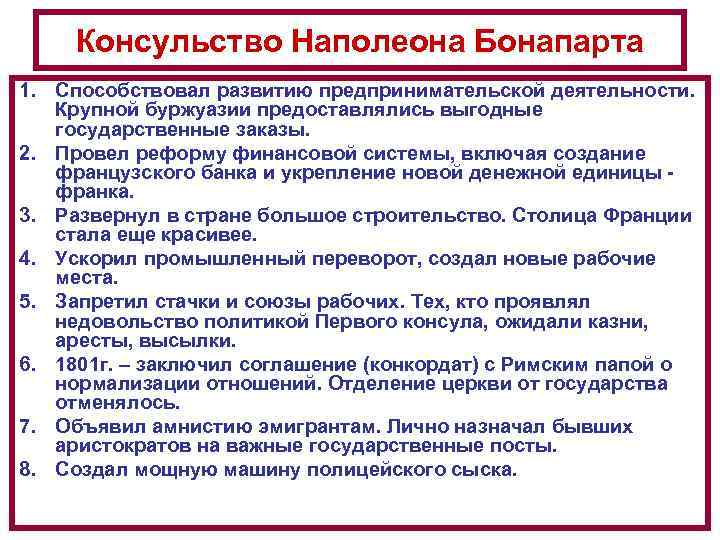 Консульство Наполеона Бонапарта

1. Способствовал развитию предпринимательской деятельности. Крупной буржуазии предоставлялись выгодные государственные заказы.
2. Провел реформу финансовой системы, включая создание французского банка и укрепление новой денежной единицы - франка.
3. Развернул в стране большое строительство. Столица Франции стала еще красивее.
4. Ускорил промышленный переворот, создал новые рабочие места.
5. Запретил стачки и союзы рабочих. Тех, кто проявлял недовольство политикой Первого консула, ожидали казни, аресты, высылки.
6. 1801г. – заключил соглашение (конкордат) с Римским папой о нормализации отношений. Отделение церкви от государства отменялось.
7. Объявил амнистию эмигрантам. Лично назначал бывших аристократов на важные государственные посты.
8. Создал мощную машину полицейского сыска.